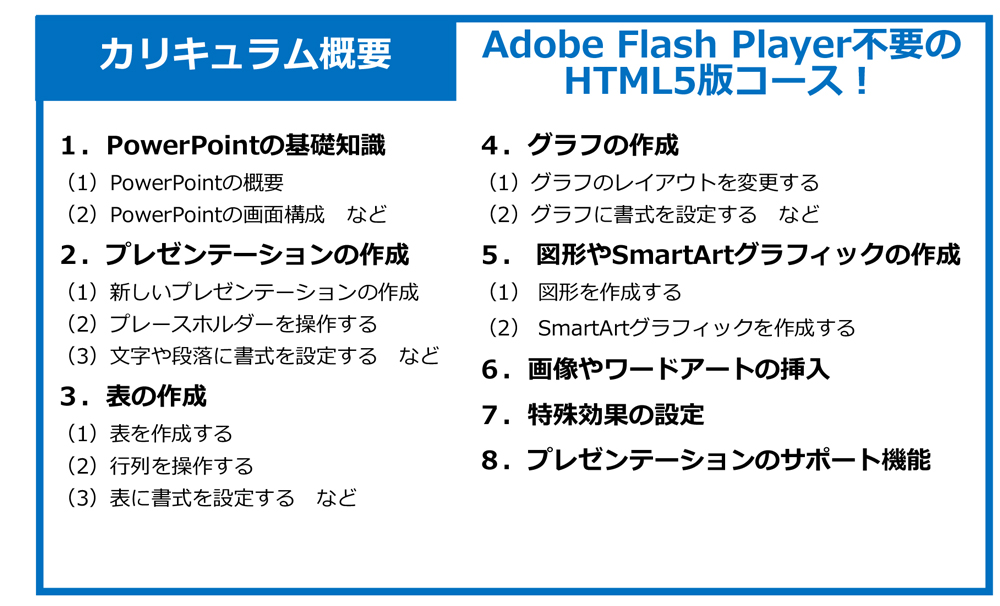 カリキュラム概要

Adobe Flash Player不要のHTML5版コース！

1．PowerPointの基礎知識
（1）PowerPointの概要
（2）PowerPointの画面構成　など

2．プレゼンテーションの作成
（1）新しいプレゼンテーションの作成
（2）プレースホルダーを操作する
（3）文字や段落に書式を設定する　など

3．表の作成
（1）表を作成する
（2）行列を操作する
（3）表に書式を設定する　など

4．グラフの作成
（1）グラフのレイアウトを変更する
（2）グラフに書式を設定する　など

5． 図形やSmartArtグラフィックの作成
（1） 図形を作成する
（2） SmartArtグラフィックを作成する

6．画像やワードアートの挿入

7．特殊効果の設定

8．プレゼンテーションのサポート機能